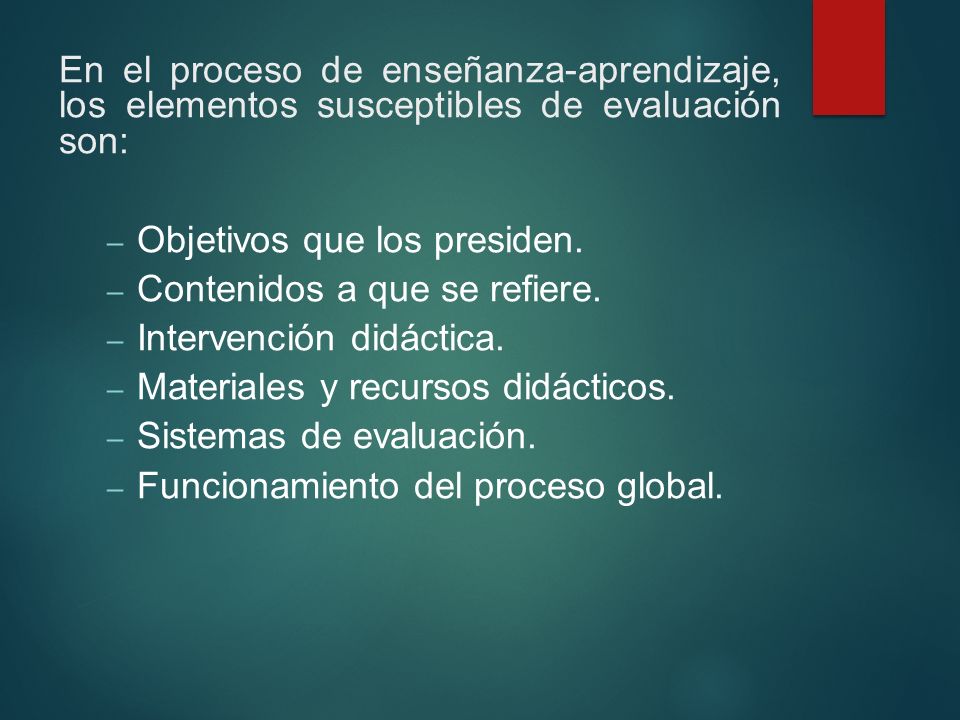 En el proceso de enseñanza-aprendizaje, los elementos susceptibles de evaluación son:

– Objetivos que los presiden.
– Contenidos a que se refiere.
– Intervención didáctica.
– Materiales y recursos didácticos.
– Sistemas de evaluación.
– Funcionamiento del proceso global.